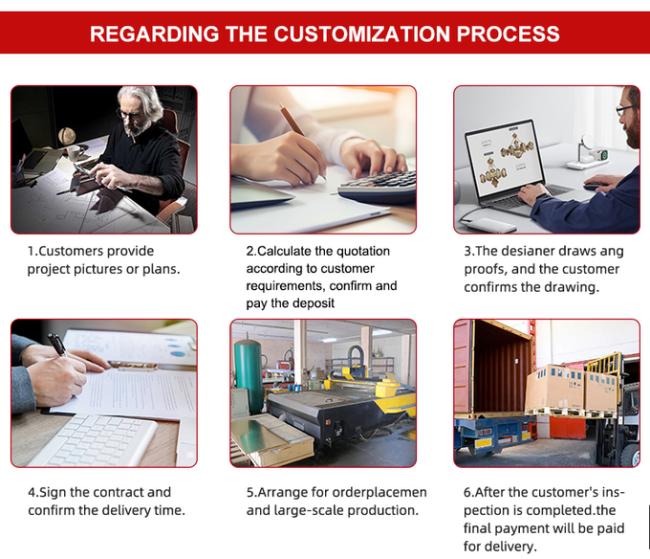 REGARDING THE CUSTOMIZATION PROCESS

1.Customers provide project pictures or plans.

2.Calculate the quotation according to customer requirements, confirm and pay the deposit

3.The desianer draws ang proofs, and the customer confirms the drawing.

4.Sign the contract and confirm the delivery time.

5.Arrange for orderplacemen and large-scale production.

6.After the customer's inspection is completed.the final payment will be paid for delivery.